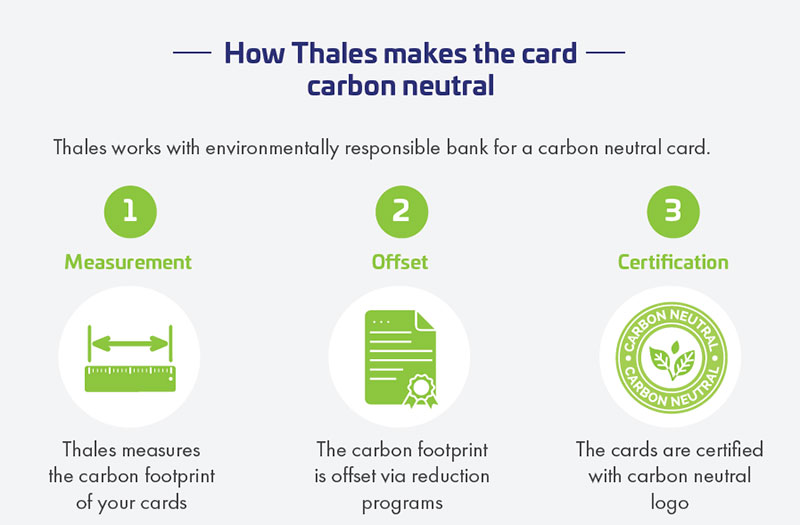 How Thales makes the card carbon neutral

Thales works with environmentally responsible bank for a carbon neutral card.

1

Measurement

Thales measures the carbon footprint of your cards

2

Offset

The carbon footprint is offset via reduction programs

3

Certification

CARBON NEUTRAL
CARBON NEUTRAL

The cards are certified with carbon neutral logo